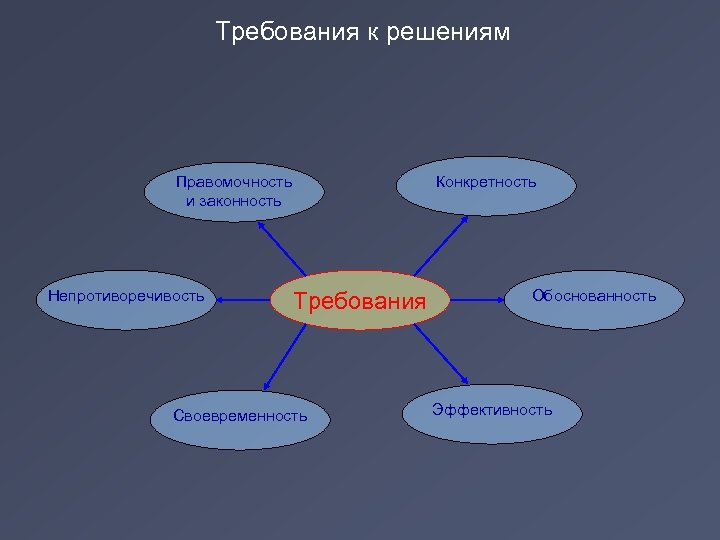 Требования к решениям

Правомочность и законность

Конкретность

Непротиворечивость

Требования

Обоснованность

Своевременность

Эффективность